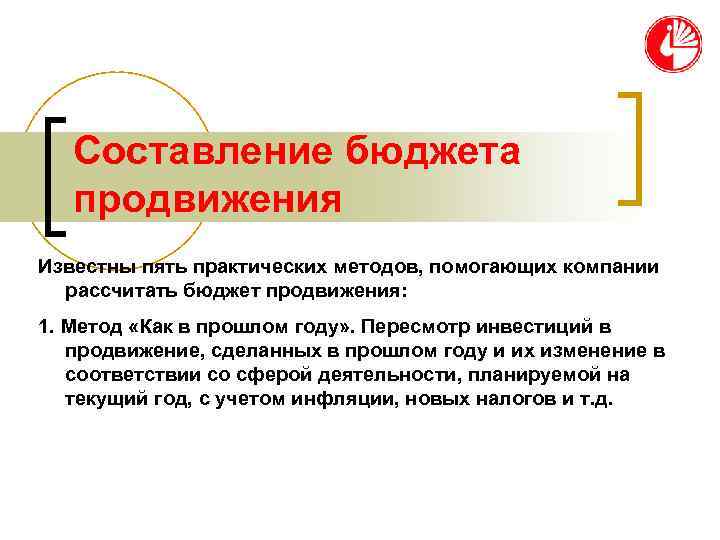 Составление бюджета продвижения

Известны пять практических методов, помогающих компании рассчитать бюджет продвижения:

1. Метод «Как в прошлом году». Пересмотр инвестиций в продвижение, сделанных в прошлом году и их изменение в соответствии со сферой деятельности, планируемой на текущий год, с учетом инфляции, новых налогов и т.д.